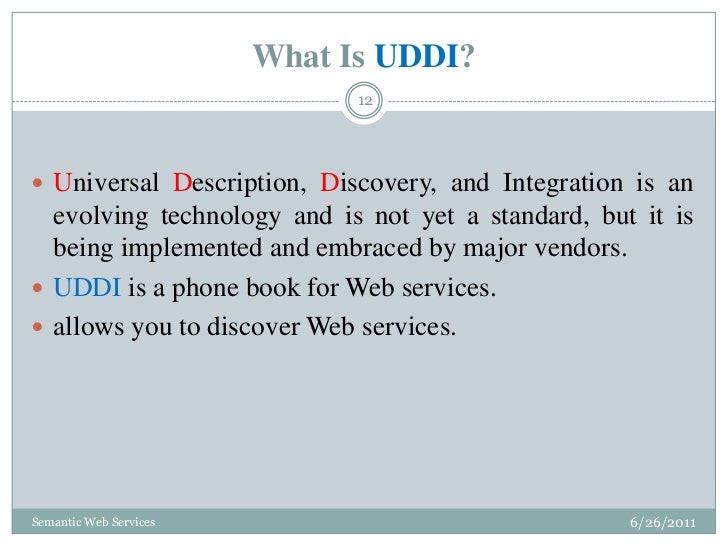 What Is UDDI?

12

- Universal Description, Discovery, and Integration is an evolving technology and is not yet a standard, but it is being implemented and embraced by major vendors.
- UDDI is a phone book for Web services.
- allows you to discover Web services.

Semantic Web Services

6/26/2011